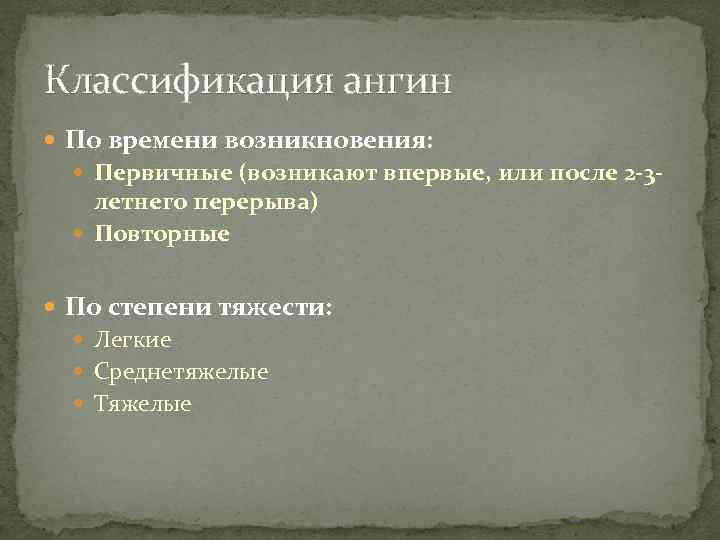 Классификация ангин

По времени возникновения:
Первичные (возникают впервые, или после 2-3-летнего перерыва)
Повторные

По степени тяжести:
Легкие
Среднетяжелые
Тяжелые